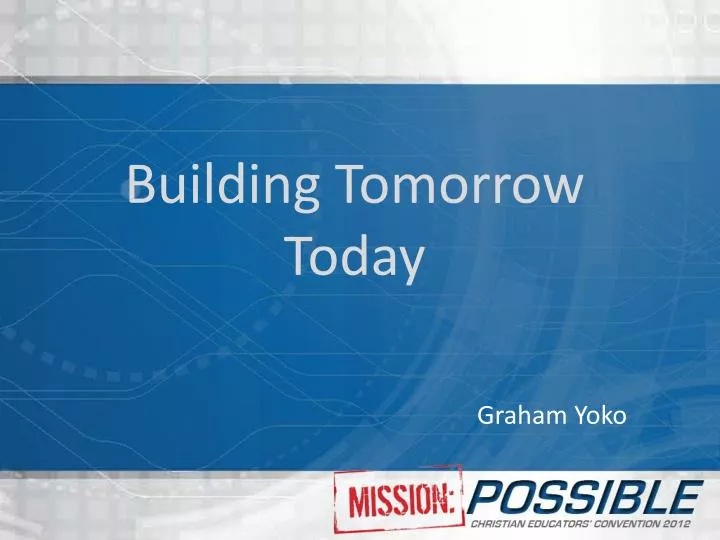 Building Tomorrow Today

Graham Yoko

MISSION: POSSIBLE
CHRISTIAN EDUCATORS' CONVENTION 2012